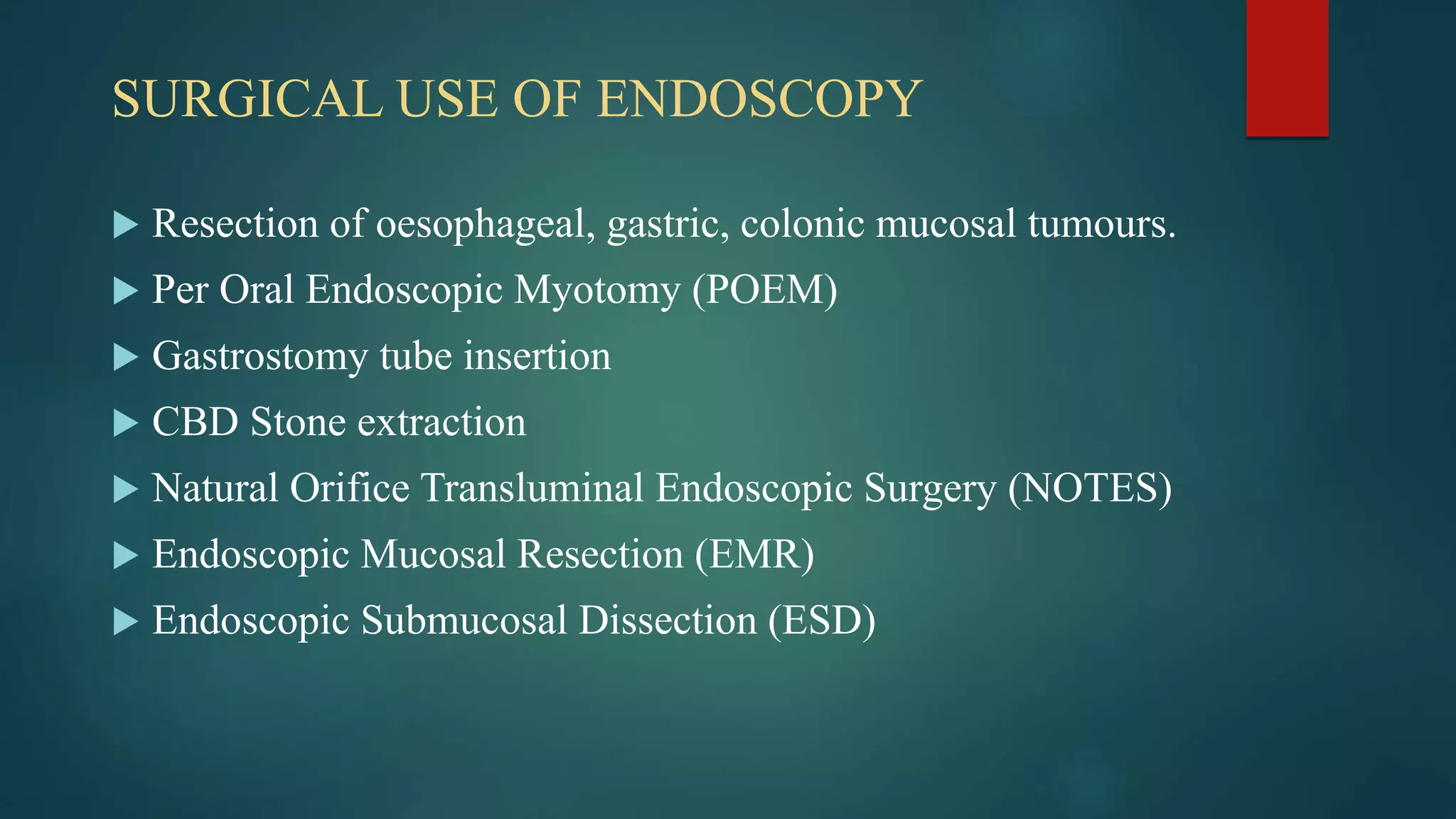 SURGICAL USE OF ENDOSCOPY

▶ Resection of oesophageal, gastric, colonic mucosal tumours.
▶ Per Oral Endoscopic Myotomy (POEM)
▶ Gastrostomy tube insertion
▶ CBD Stone extraction
▶ Natural Orifice Transluminal Endoscopic Surgery (NOTES)
▶ Endoscopic Mucosal Resection (EMR)
▶ Endoscopic Submucosal Dissection (ESD)